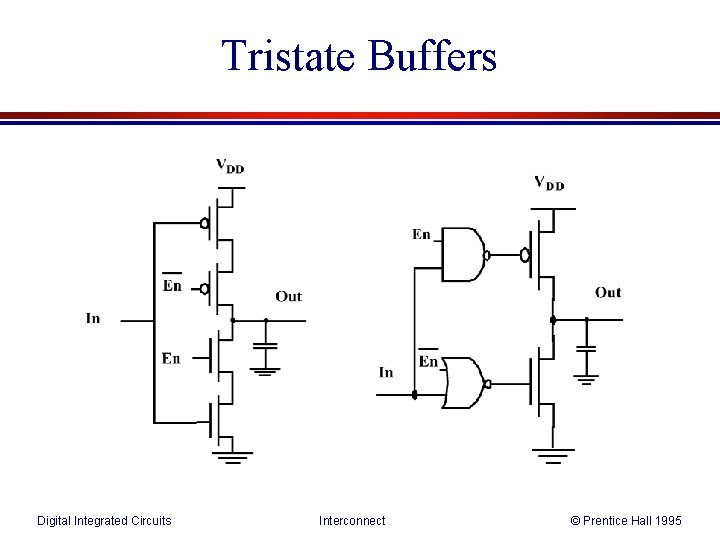 Tristate Buffers

$V_{DD}$

$\overline{En}$

Out

In

En

$V_{DD}$

En

Out

$\overline{En}$

In

Digital Integrated Circuits

Interconnect

© Prentice Hall 1995